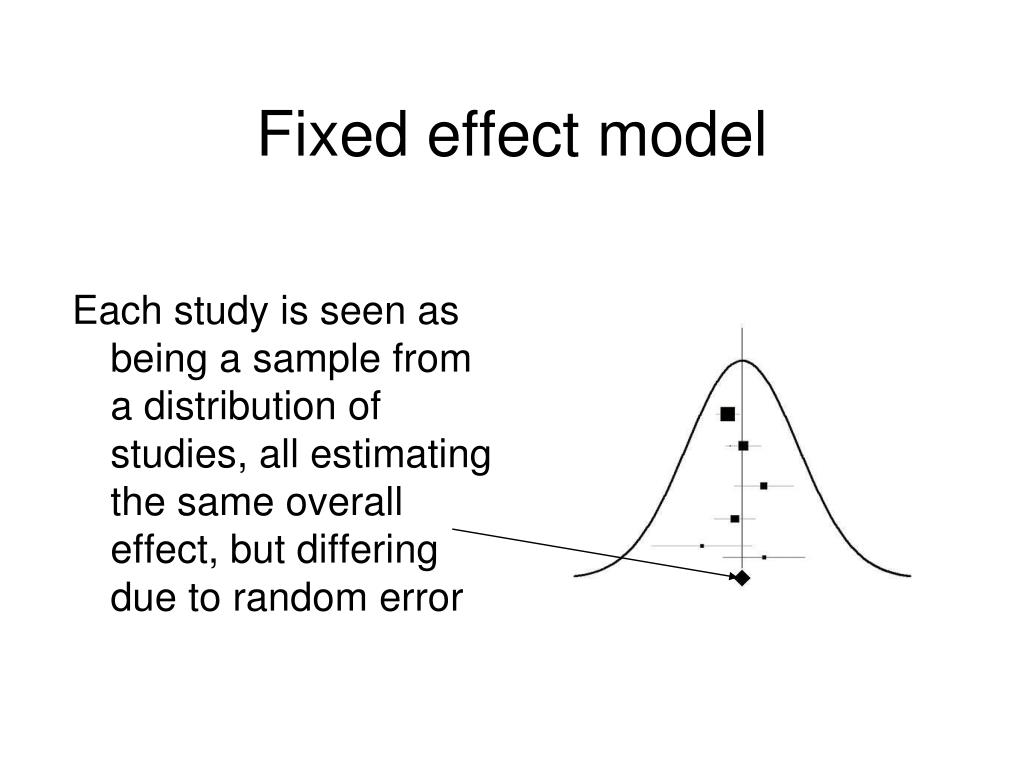 Fixed effect model

Each study is seen as being a sample from a distribution of studies, all estimating the same overall effect, but differing due to random error